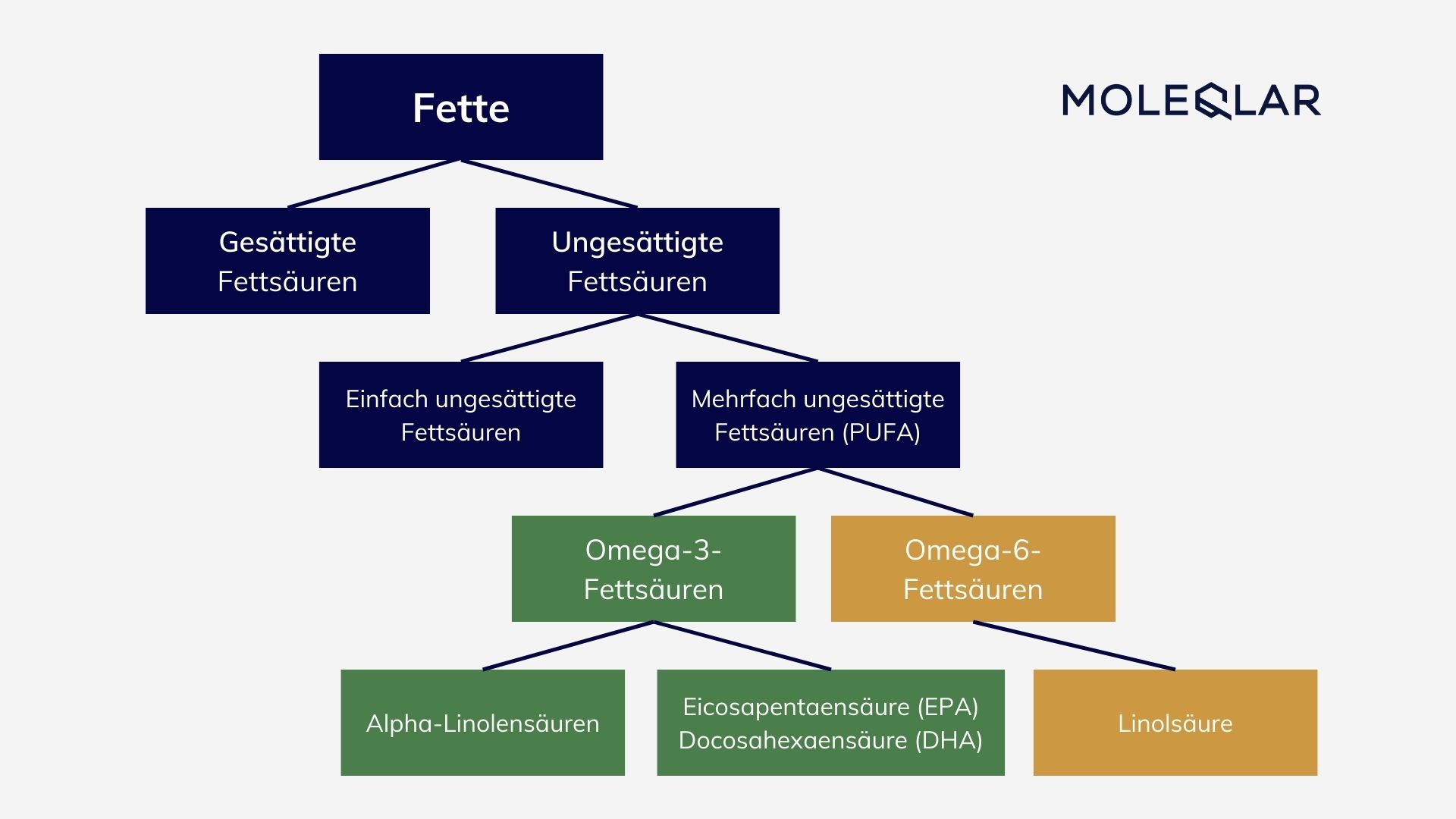 Fette

MOLEQLAR

Gesättigte Fettsäuren

Ungesättigte Fettsäuren

Einfach ungesättigte Fettsäuren

Mehrfach ungesättigte Fettsäuren (PUFA)

Omega-3-Fettsäuren

Omega-6-Fettsäuren

Alpha-Linolensäuren

Eicosapentaensäure (EPA)
Docosahexaensäure (DHA)

Linolsäure